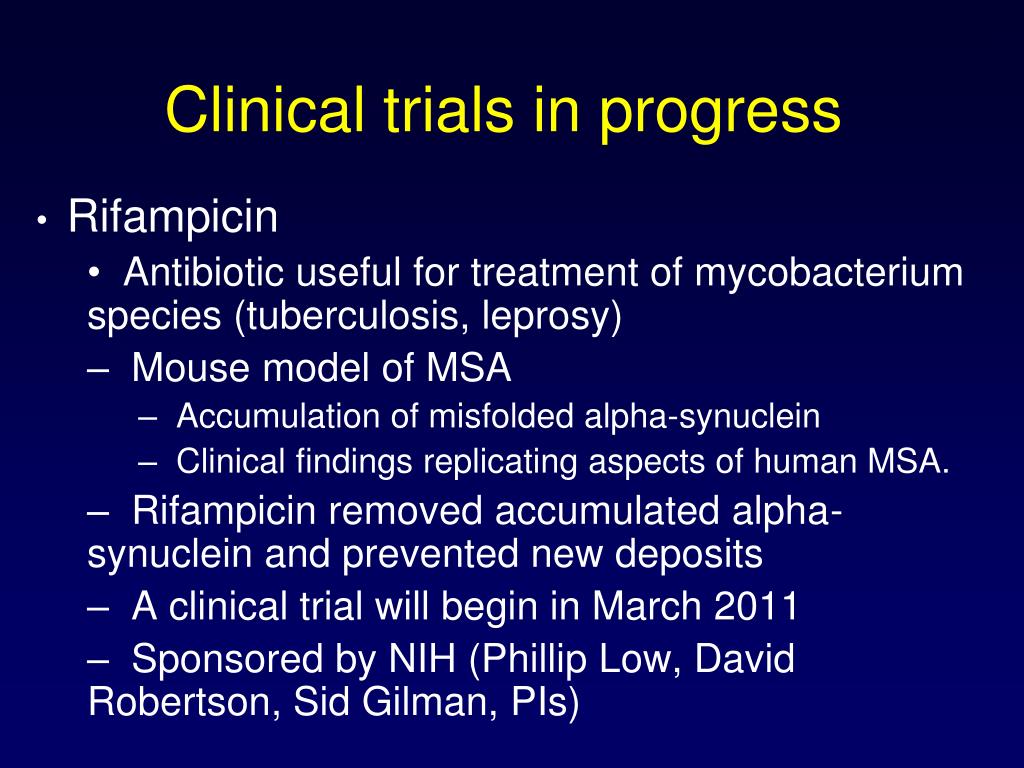 Clinical trials in progress

• Rifampicin

• Antibiotic useful for treatment of mycobacterium species (tuberculosis, leprosy)

– Mouse model of MSA

– Accumulation of misfolded alpha-synuclein

– Clinical findings replicating aspects of human MSA.

– Rifampicin removed accumulated alpha-synuclein and prevented new deposits

– A clinical trial will begin in March 2011

– Sponsored by NIH (Phillip Low, David Robertson, Sid Gilman, PIs)